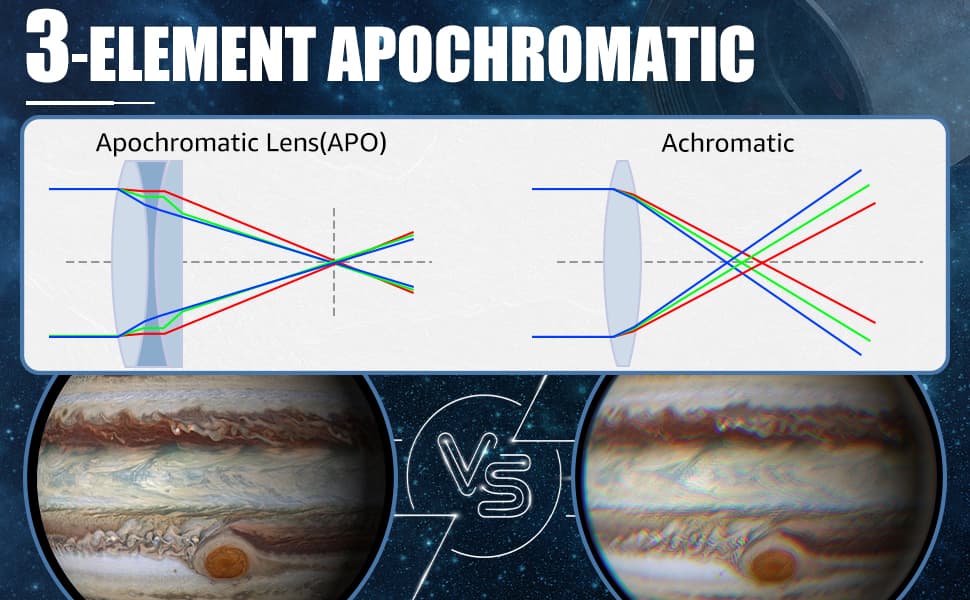 3-ELEMENT APOCHROMATIC

Apochromatic Lens(APO)

Achromatic

VS